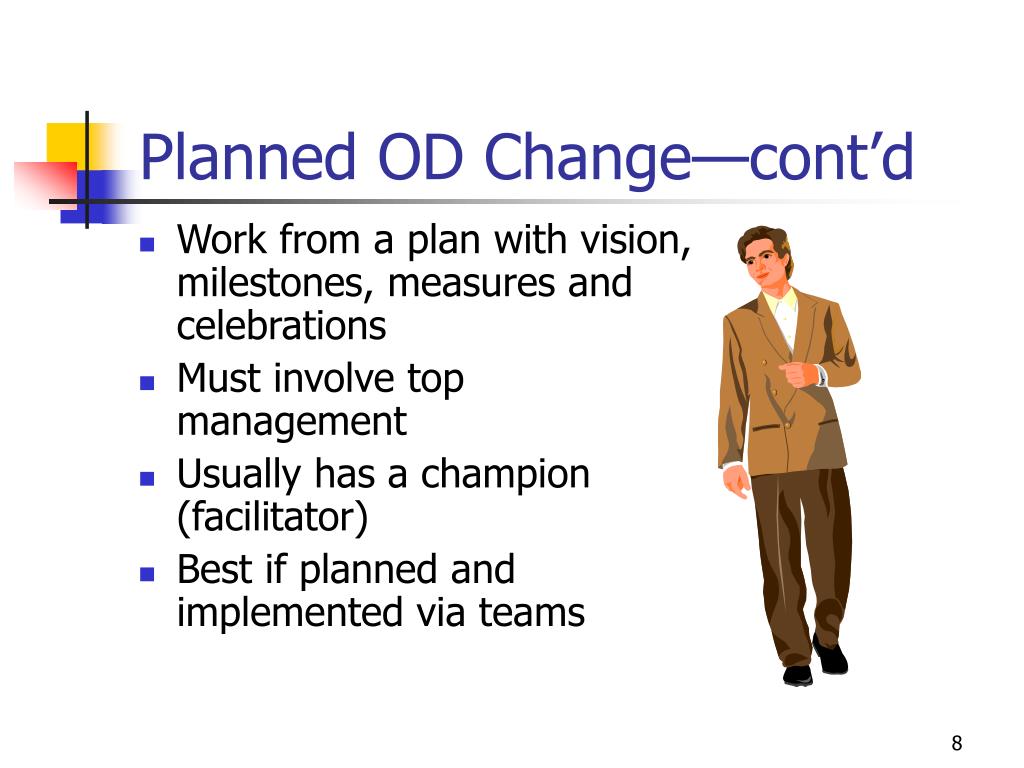 Planned OD Change—cont’d

- Work from a plan with vision, milestones, measures and celebrations
- Must involve top management
- Usually has a champion (facilitator)
- Best if planned and implemented via teams

8